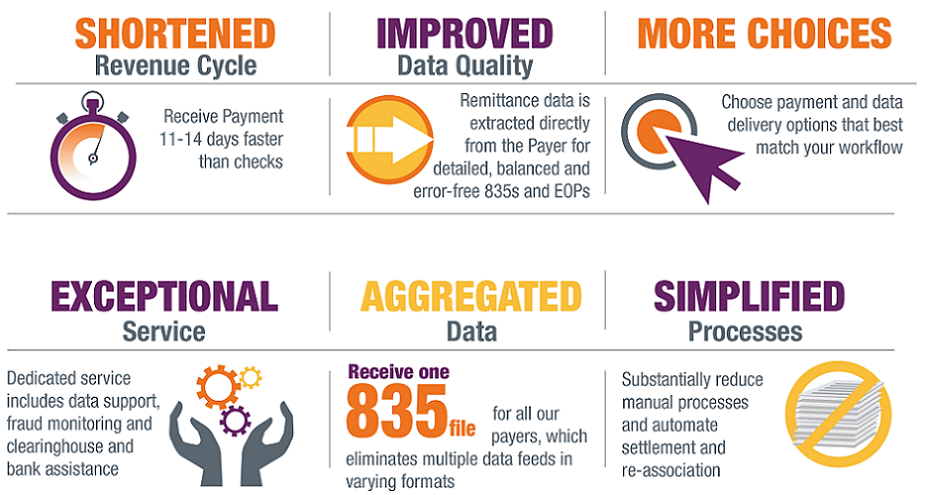 SHORTENED
Revenue Cycle

Receive Payment 11-14 days faster than checks

IMPROVED
Data Quality

Remittance data is extracted directly from the Payer for detailed, balanced and error-free 835s and EOPs

MORE CHOICES

Choose payment and data delivery options that best match your workflow

EXCEPTIONAL
Service

Dedicated service includes data support, fraud monitoring and clearinghouse and bank assistance

AGGREGATED
Data

Receive one 835 file for all our payers, which eliminates multiple data feeds in varying formats

SIMPLIFIED
Processes

Substantially reduce manual processes and automate settlement and re-association